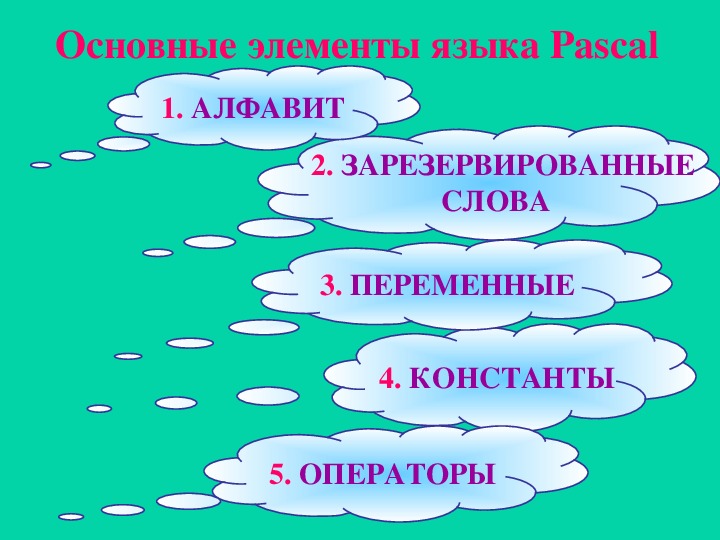 Основные элементы языка Pascal

1. АЛФАВИТ

2. ЗАРЕЗЕРВИРОВАННЫЕ СЛОВА

3. ПЕРЕМЕННЫЕ

4. КОНСТАНТЫ

5. ОПЕРАТОРЫ